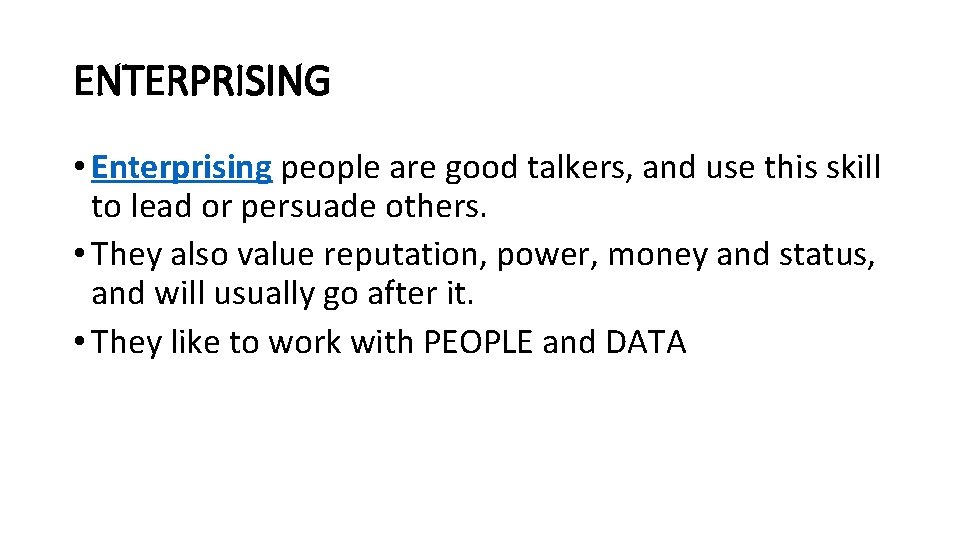 ENTERPRISING

• Enterprising people are good talkers, and use this skill to lead or persuade others.
• They also value reputation, power, money and status, and will usually go after it.
• They like to work with PEOPLE and DATA